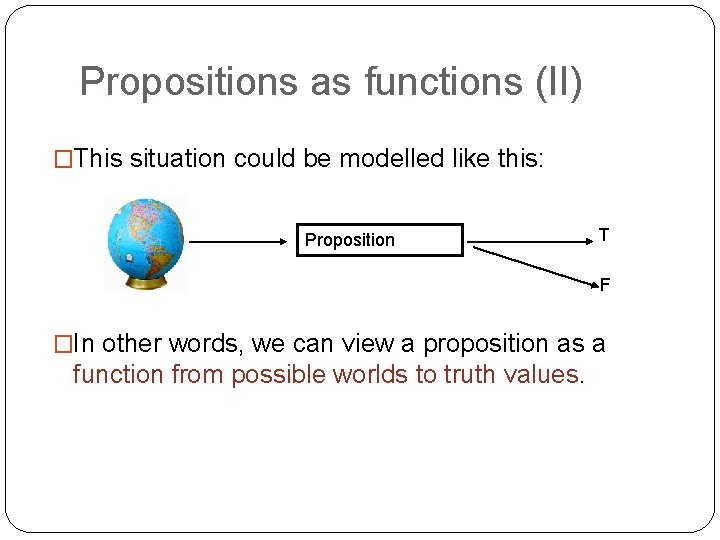 Propositions as functions (II)

□This situation could be modelled like this:

Proposition

T

F

□In other words, we can view a proposition as a function from possible worlds to truth values.